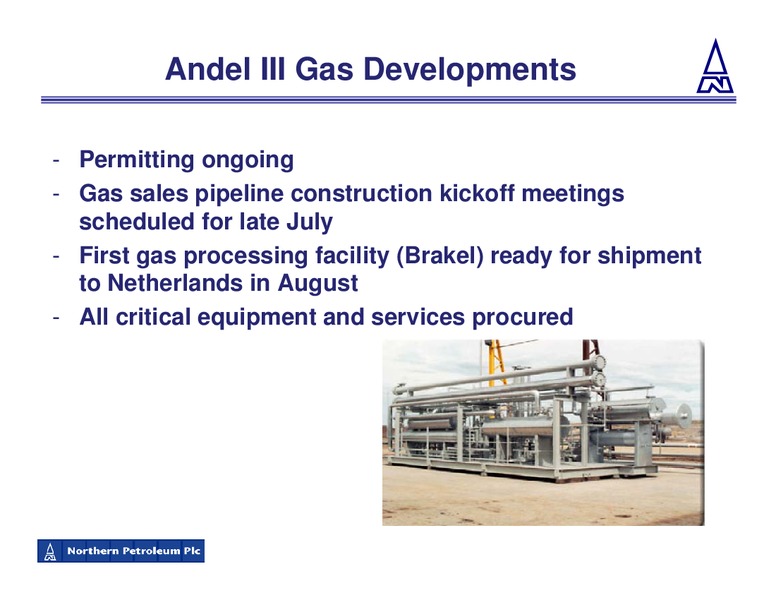 Andel III Gas Developments

- Permitting ongoing
- Gas sales pipeline construction kickoff meetings scheduled for late July
- First gas processing facility (Brakel) ready for shipment to Netherlands in August
- All critical equipment and services procured

Northern Petroleum Plc